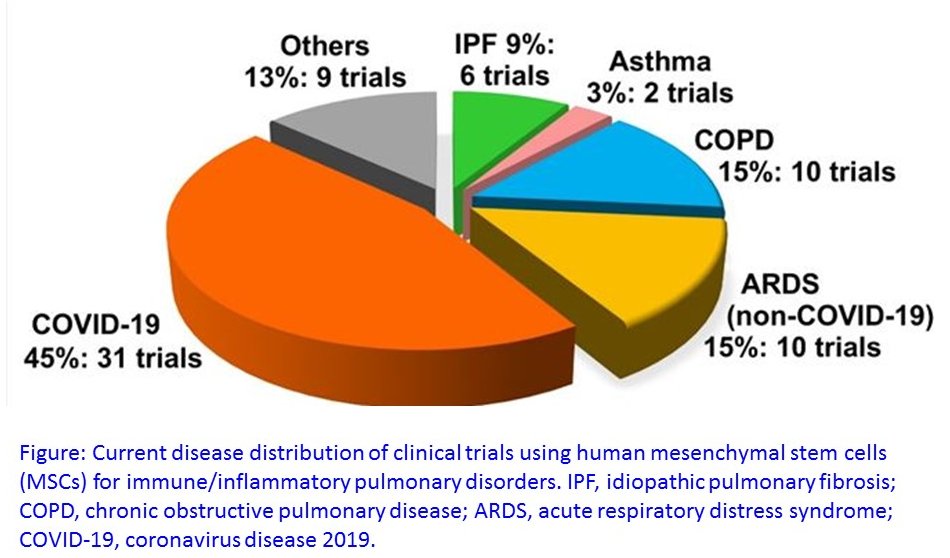 Others
13%: 9 trials

IPF 9%:
6 trials

Asthma
3%: 2 trials

COPD
15%: 10 trials

ARDS
(non-COVID-19)
15%: 10 trials

COVID-19
45%: 31 trials

Figure: Current disease distribution of clinical trials using human mesenchymal stem cells (MSCs) for immune/inflammatory pulmonary disorders. IPF, idiopathic pulmonary fibrosis; COPD, chronic obstructive pulmonary disease; ARDS, acute respiratory distress syndrome; COVID-19, coronavirus disease 2019.